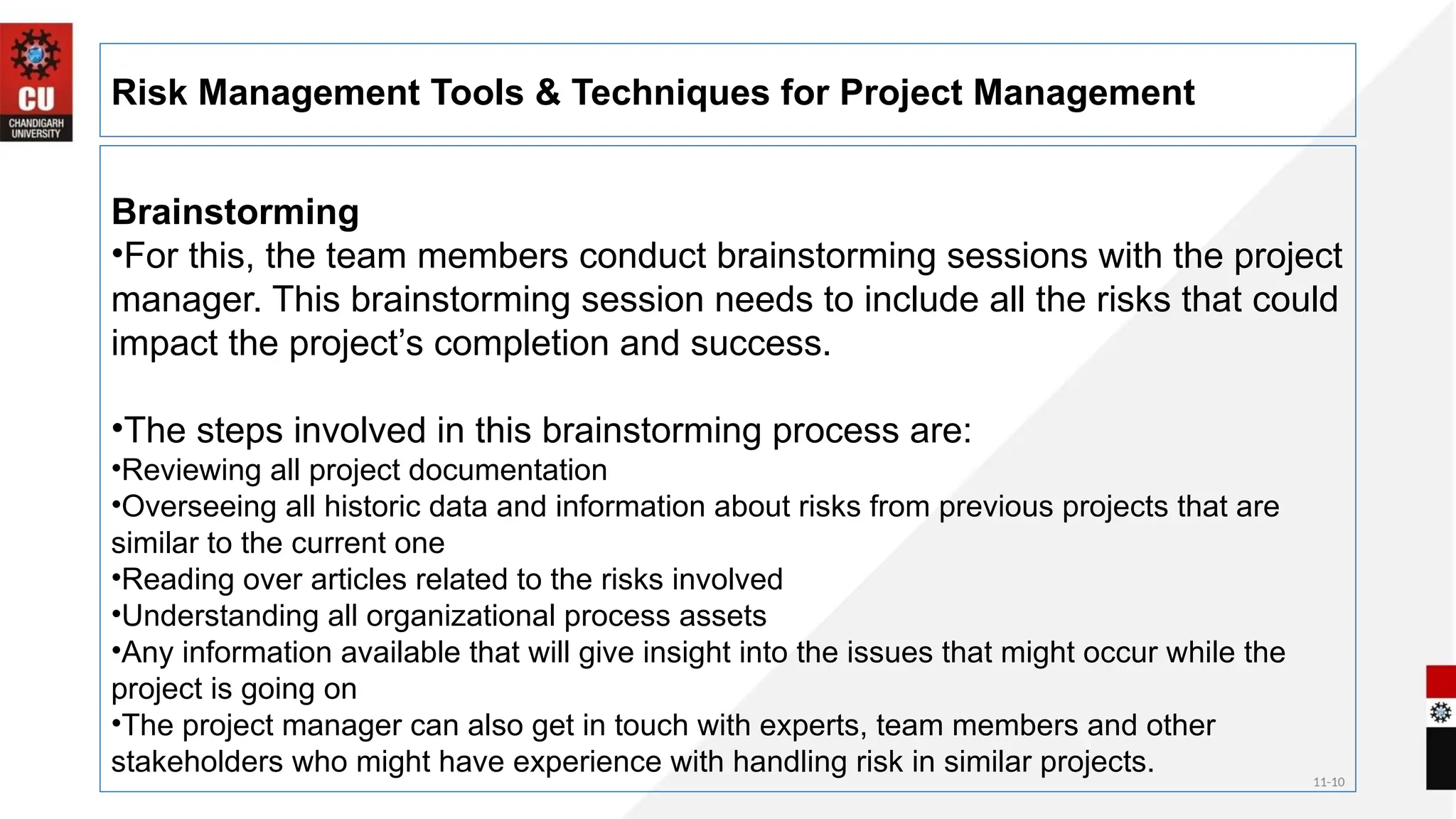 CU
CHANDIGARH UNIVERSITY

Risk Management Tools & Techniques for Project Management

Brainstorming
•For this, the team members conduct brainstorming sessions with the project manager. This brainstorming session needs to include all the risks that could impact the project's completion and success.

•The steps involved in this brainstorming process are:
•Reviewing all project documentation
•Overseeing all historic data and information about risks from previous projects that are similar to the current one
•Reading over articles related to the risks involved
•Understanding all organizational process assets
•Any information available that will give insight into the issues that might occur while the project is going on
•The project manager can also get in touch with experts, team members and other stakeholders who might have experience with handling risk in similar projects.

11-10